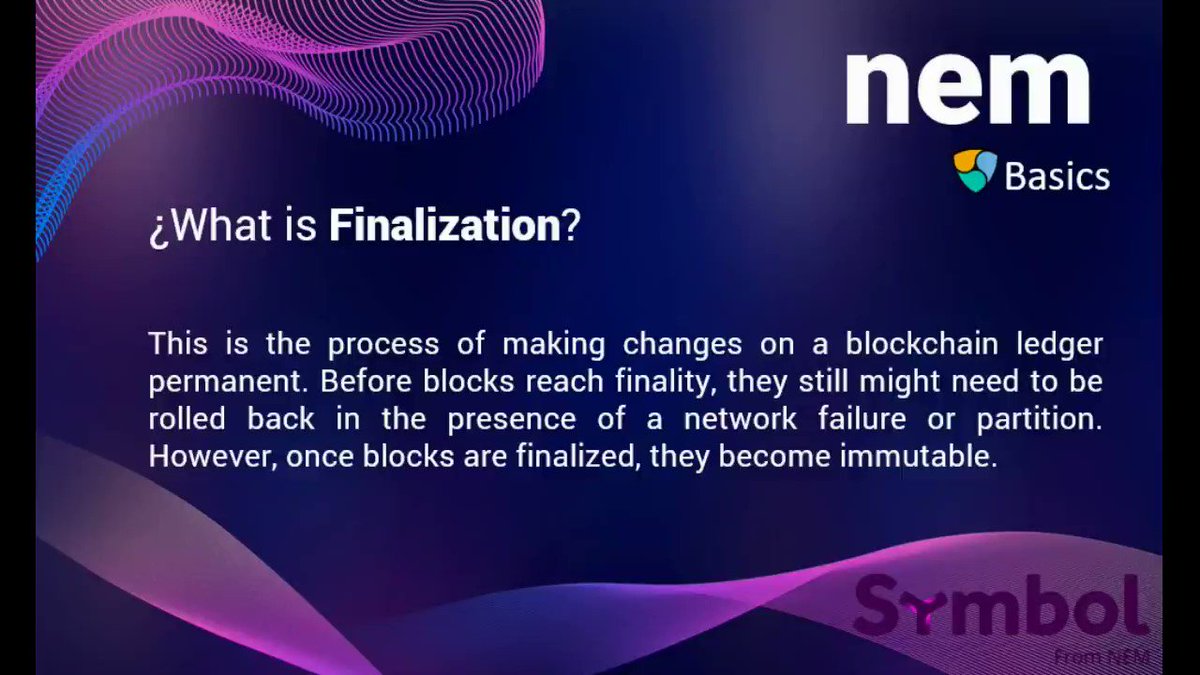 nem

Basics

¿What is Finalization?

This is the process of making changes on a blockchain ledger permanent. Before blocks reach finality, they still might need to be rolled back in the presence of a network failure or partition. However, once blocks are finalized, they become immutable.

Symbol
From NEM